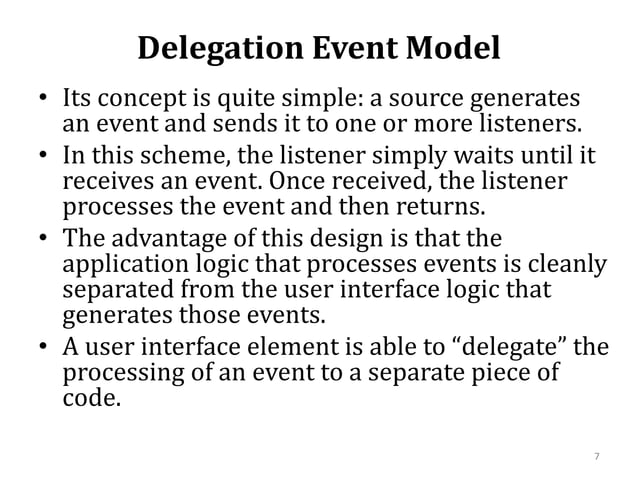 Delegation Event Model

• Its concept is quite simple: a source generates an event and sends it to one or more listeners.
• In this scheme, the listener simply waits until it receives an event. Once received, the listener processes the event and then returns.
• The advantage of this design is that the application logic that processes events is cleanly separated from the user interface logic that generates those events.
• A user interface element is able to “delegate” the processing of an event to a separate piece of code.

7